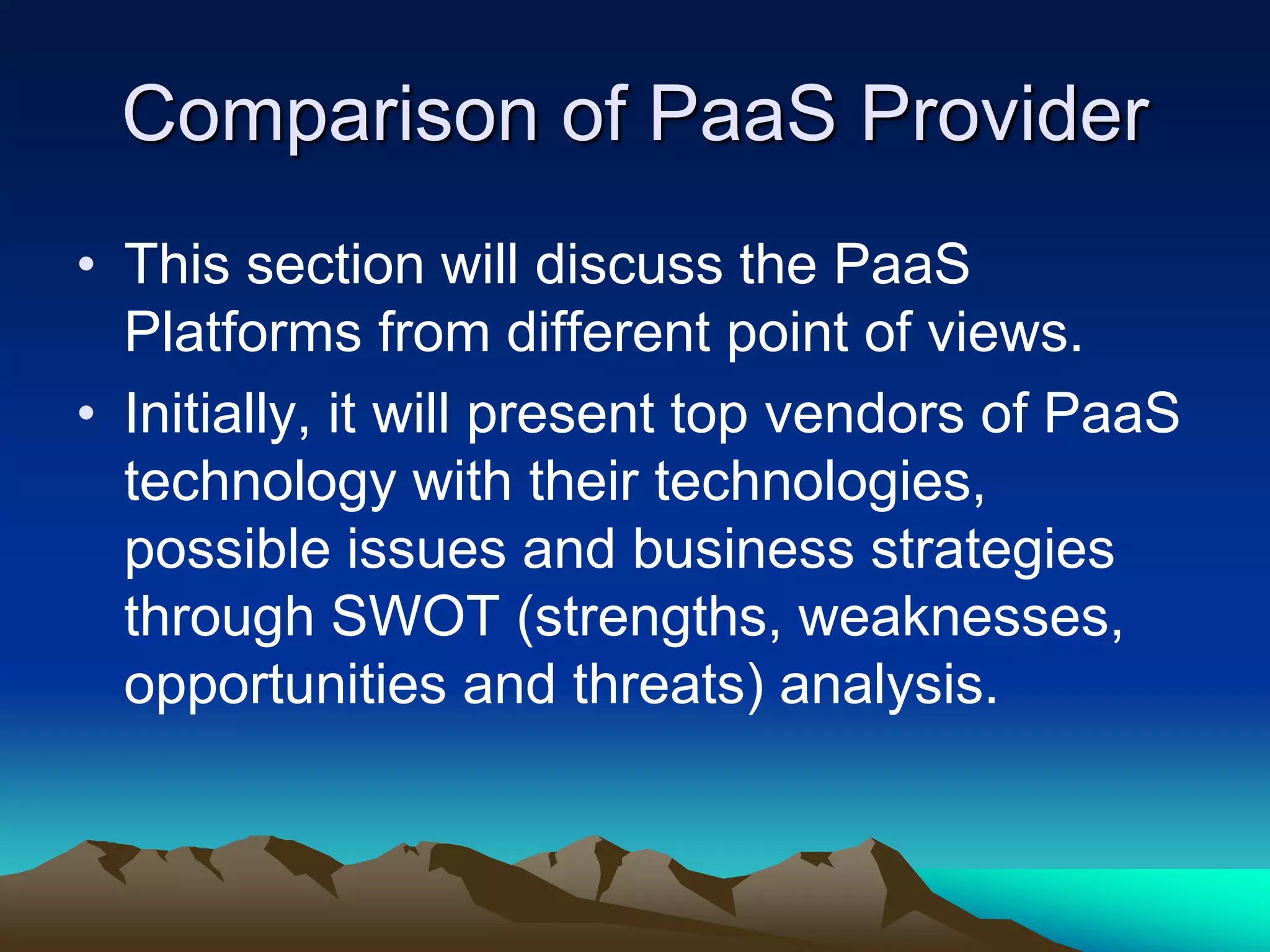 Comparison of PaaS Provider

• This section will discuss the PaaS Platforms from different point of views.

• Initially, it will present top vendors of PaaS technology with their technologies, possible issues and business strategies through SWOT (strengths, weaknesses, opportunities and threats) analysis.